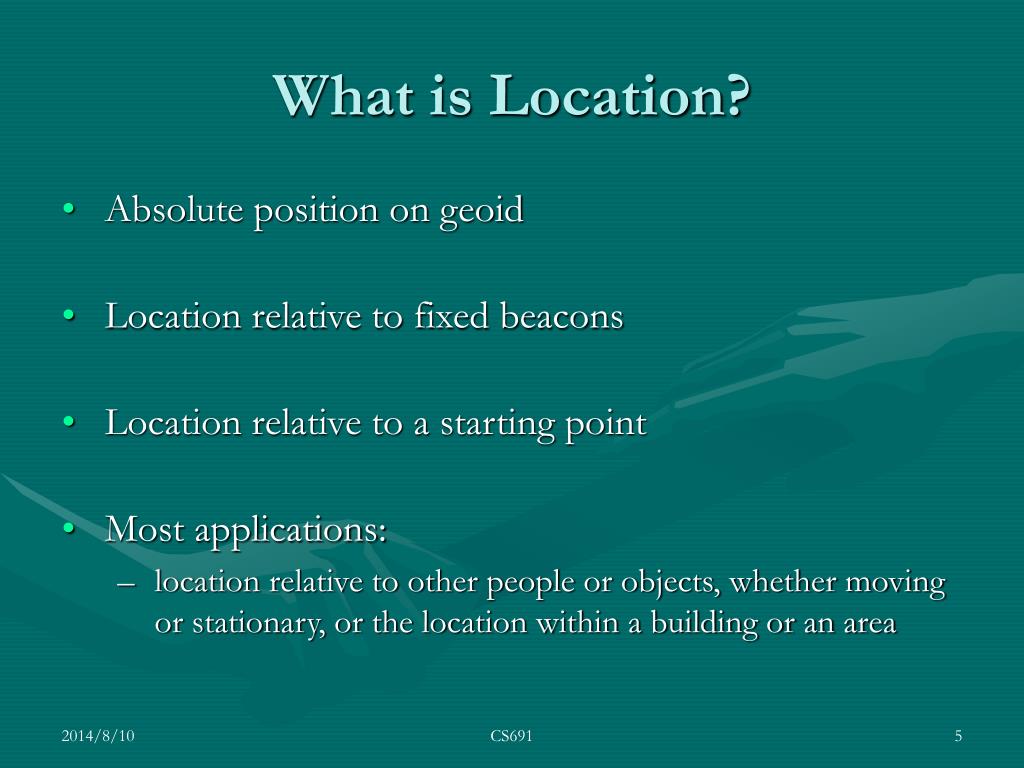 What is Location?

• Absolute position on geoid

• Location relative to fixed beacons

• Location relative to a starting point

• Most applications:
  – location relative to other people or objects, whether moving or stationary, or the location within a building or an area

2014/8/10

CS691

5